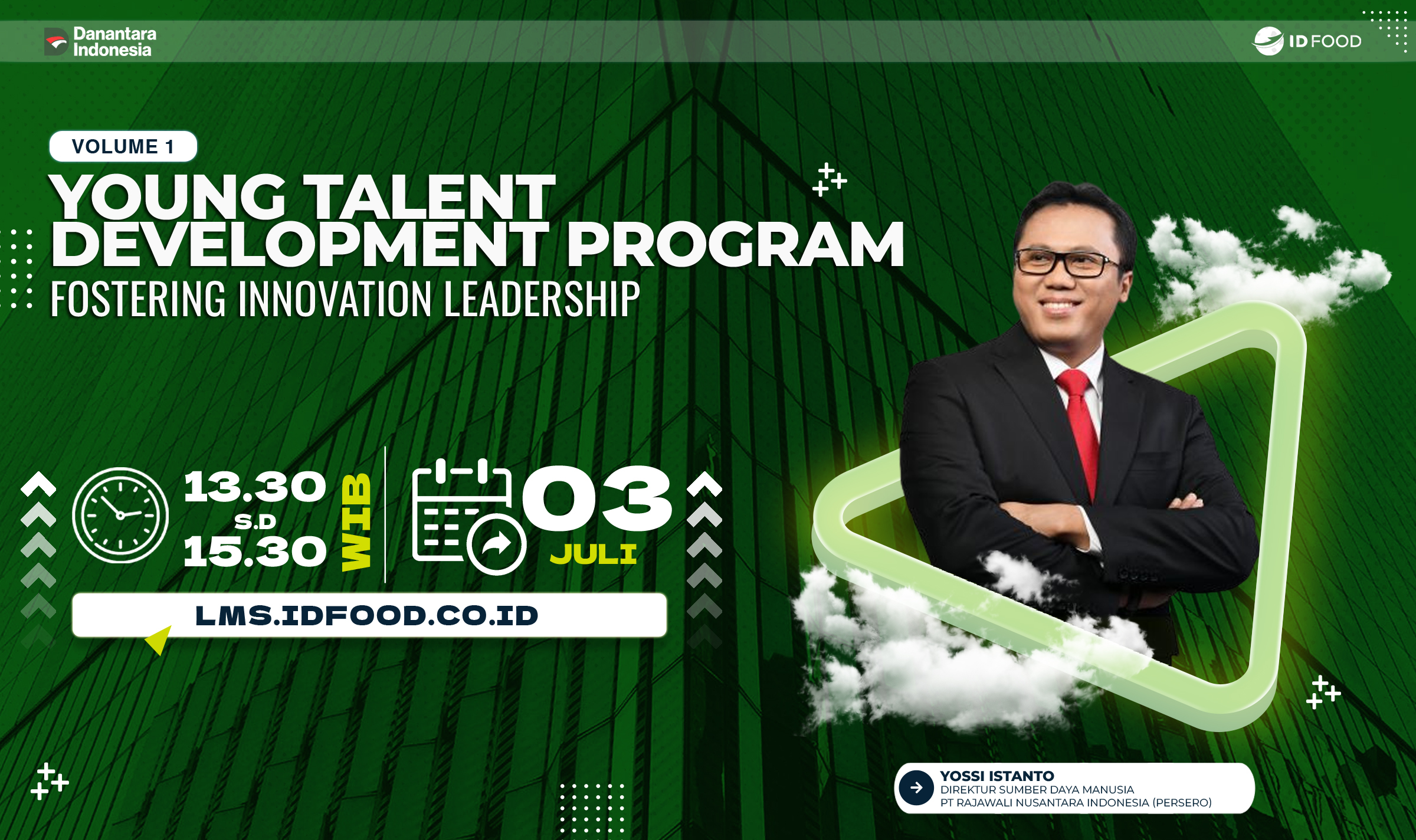 Danantara Indonesia

ID FOOD

VOLUME 1

YOUNG TALENT DEVELOPMENT PROGRAM

FOSTERING INNOVATION LEADERSHIP

13.30 S.D 15.30 WIB

03 JULI

LMS.IDFOOD.CO.ID

YOSSI ISTANTO
DIREKTUR SUMBER DAYA MANUSIA
PT RAJAWALI NUSANTARA INDONESIA (PERSERO)